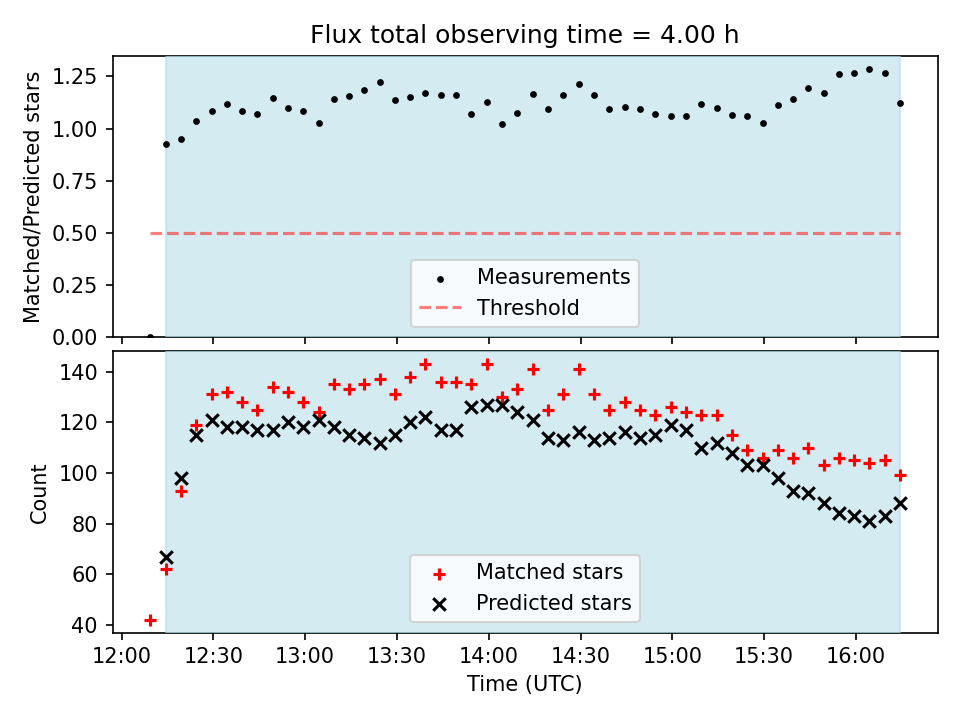 Flux total observing time = 4.00 h

Matched/Predicted stars

1.25
1.00
0.75
0.50
0.25
0.00

Measurements
Threshold

Count

140
120
100
80
60
40

Matched stars
Predicted stars

12:00
12:30
13:00
13:30
14:00
14:30
15:00
15:30
16:00

Time (UTC)